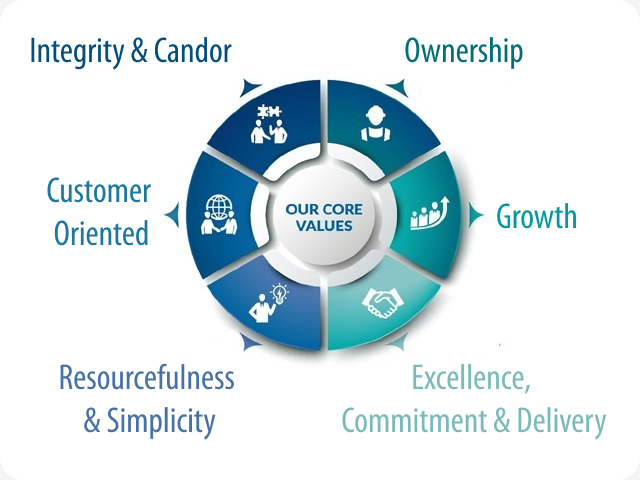 Integrity & Candor

Ownership

Customer Oriented

OUR CORE VALUES

Growth

Resourcefulness & Simplicity

Excellence, Commitment & Delivery